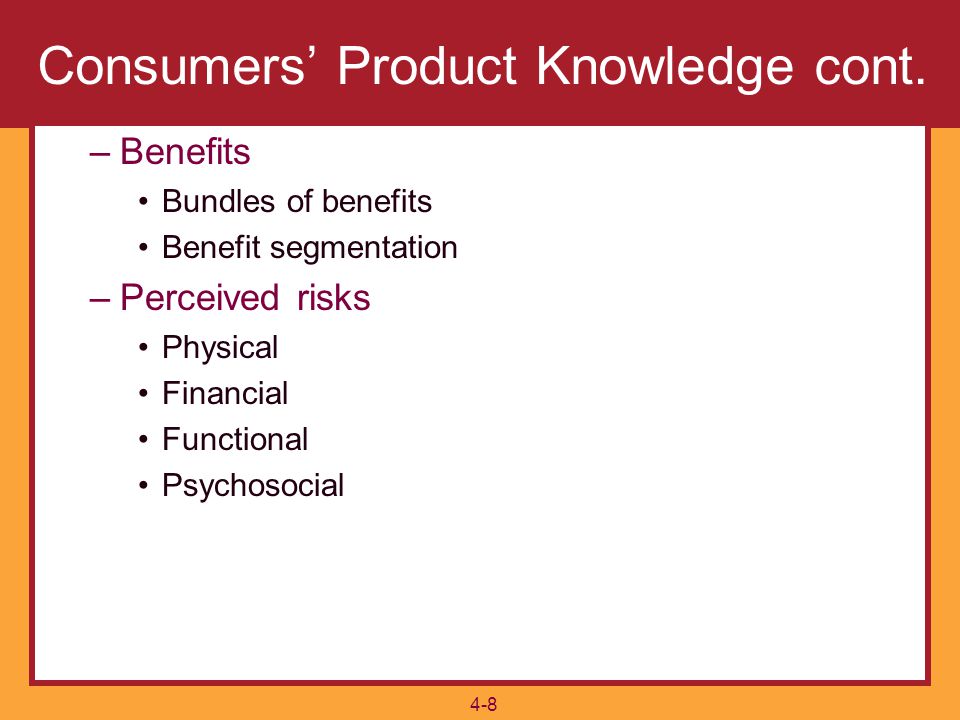 Consumers’ Product Knowledge cont.

– Benefits
• Bundles of benefits
• Benefit segmentation
– Perceived risks
• Physical
• Financial
• Functional
• Psychosocial

4-8